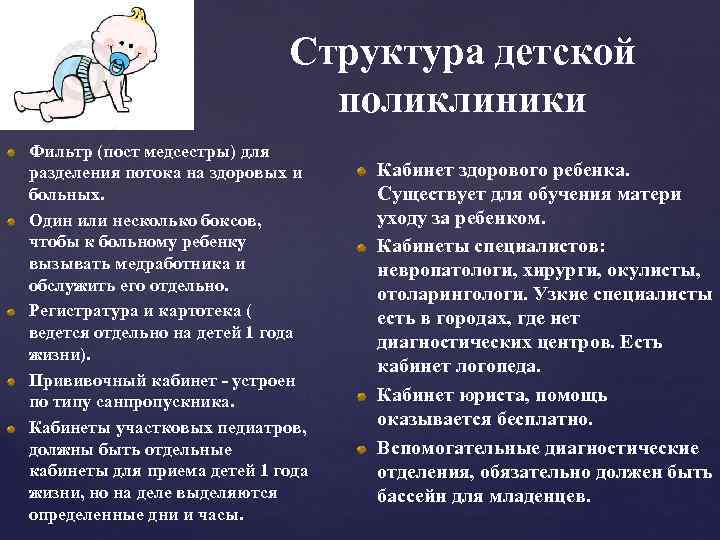 Структура детской поликлиники

Фильтр (пост медсестры) для разделения потока на здоровых и больных.

Один или несколько боксов, чтобы к больному ребенку вызывать медработника и обслужить его отдельно.

Регистратура и картотека ( ведется отдельно на детей 1 года жизни).

Прививочный кабинет - устроен по типу санпропускника.

Кабинеты участковых педиатров, должны быть отдельные кабинеты для приема детей 1 года жизни, но на деле выделяются определенные дни и часы.

Кабинет здорового ребенка. Существует для обучения матери уходу за ребенком.

Кабинеты специалистов: невропатологи, хирурги, окулисты, отоларингологи. Узкие специалисты есть в городах, где нет диагностических центров. Есть кабинет логопеда.

Кабинет юриста, помощь оказывается бесплатно.

Вспомогательные диагностические отделения, обязательно должен быть бассейн для младенцев.